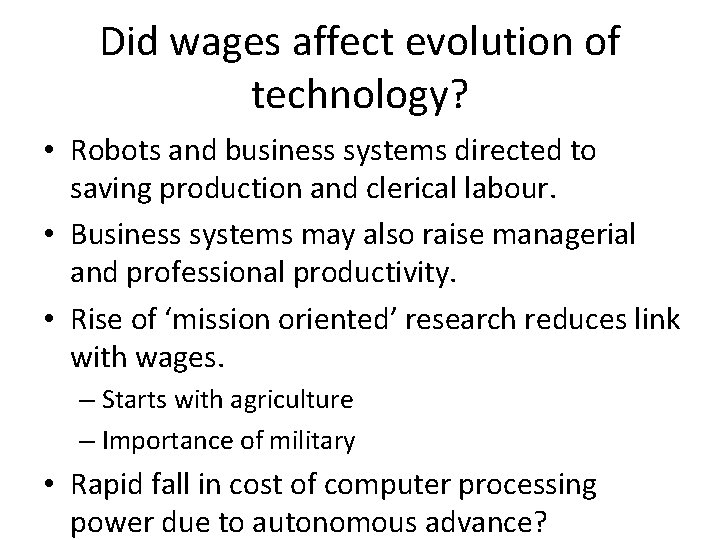 Did wages affect evolution of technology?

• Robots and business systems directed to saving production and clerical labour.

• Business systems may also raise managerial and professional productivity.

• Rise of ‘mission oriented’ research reduces link with wages.
  – Starts with agriculture
  – Importance of military

• Rapid fall in cost of computer processing power due to autonomous advance?